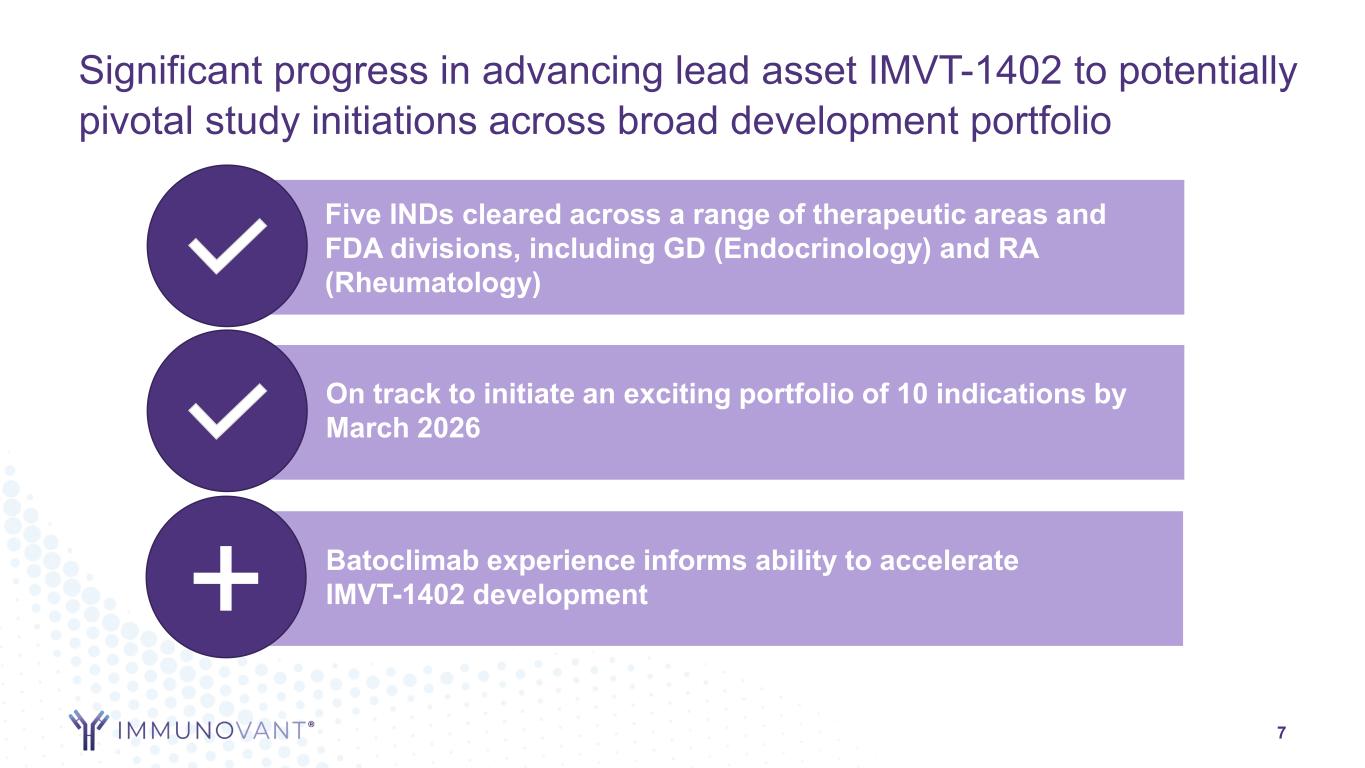 Significant progress in advancing lead asset IMVT-1402 to potentially pivotal study initiations across broad development portfolio

Five INDs cleared across a range of therapeutic areas and FDA divisions, including GD (Endocrinology) and RA (Rheumatology)

On track to initiate an exciting portfolio of 10 indications by March 2026

Batoclimab experience informs ability to accelerate IMVT-1402 development

IMMUNOVANT®

7